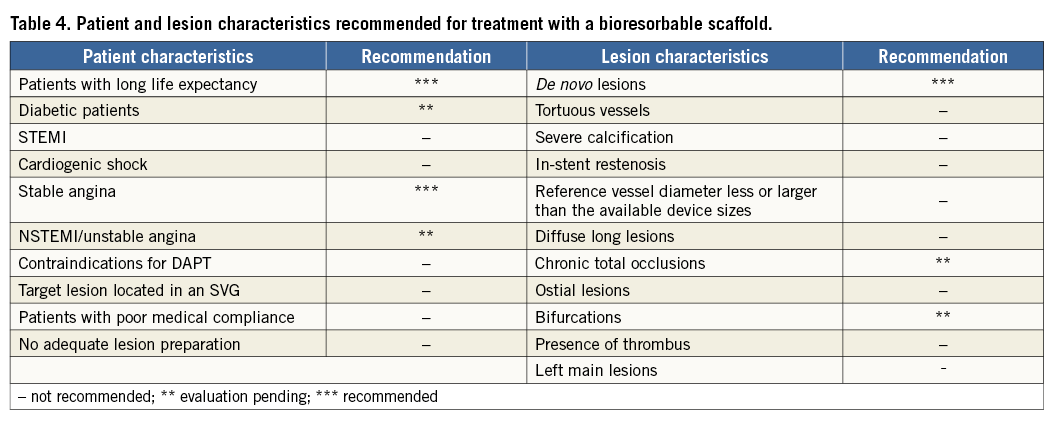 Table 4. Patient and lesion characteristics recommended for treatment with a bioresorbable scaffold.

| Patient characteristics | Recommendation | Lesion characteristics | Recommendation |
|---|---|---|---|
| Patients with long life expectancy | *** | De novo lesions | *** |
| Diabetic patients | ** | Tortuous vessels | – |
| STEMI | – | Severe calcification | – |
| Cardiogenic shock | – | In-stent restenosis | – |
| Stable angina | *** | Reference vessel diameter less or larger than the available device sizes | – |
| NSTEMI/unstable angina | ** | Diffuse long lesions | – |
| Contraindications for DAPT | – | Chronic total occlusions | ** |
| Target lesion located in an SVG | – | Ostial lesions | – |
| Patients with poor medical compliance | – | Bifurcations | ** |
| No adequate lesion preparation | – | Presence of thrombus | – |
| | | Left main lesions | - |

– not recommended; ** evaluation pending; *** recommended